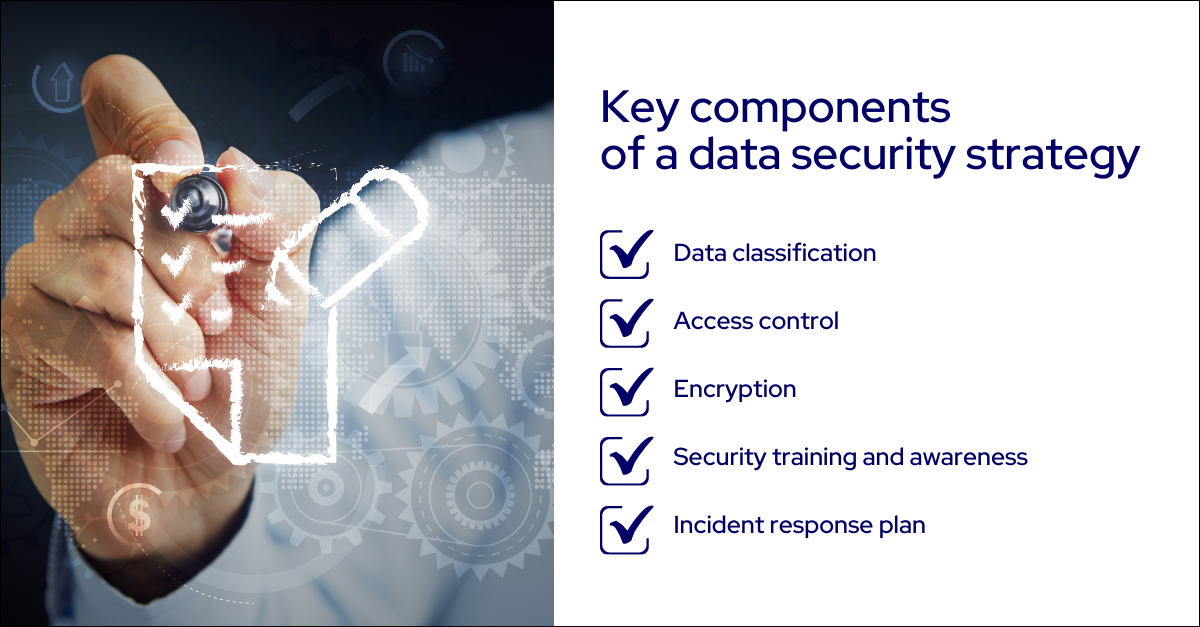 Key components of a data security strategy

Data classification

Access control

Encryption

Security training and awareness

Incident response plan